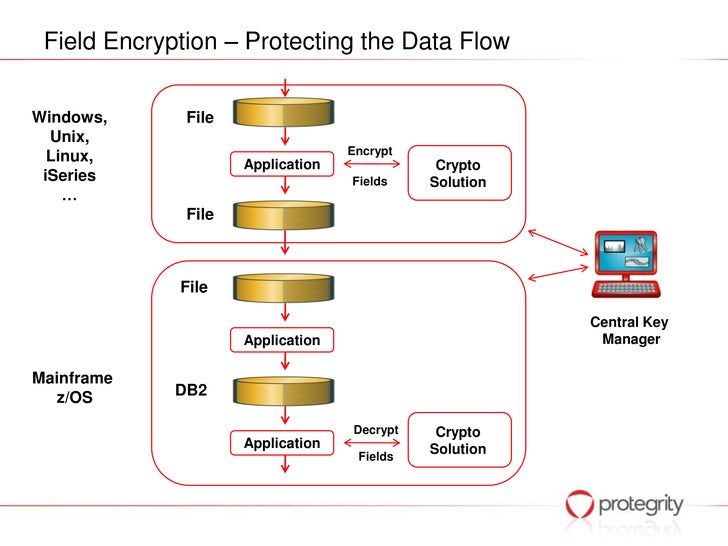 Field Encryption – Protecting the Data Flow

Windows, Unix, Linux, iSeries …

File

Application

Encrypt

Fields

Crypto Solution

File

File

Application

Mainframe z/OS

DB2

Application

Decrypt

Fields

Crypto Solution

Central Key Manager

protegrity